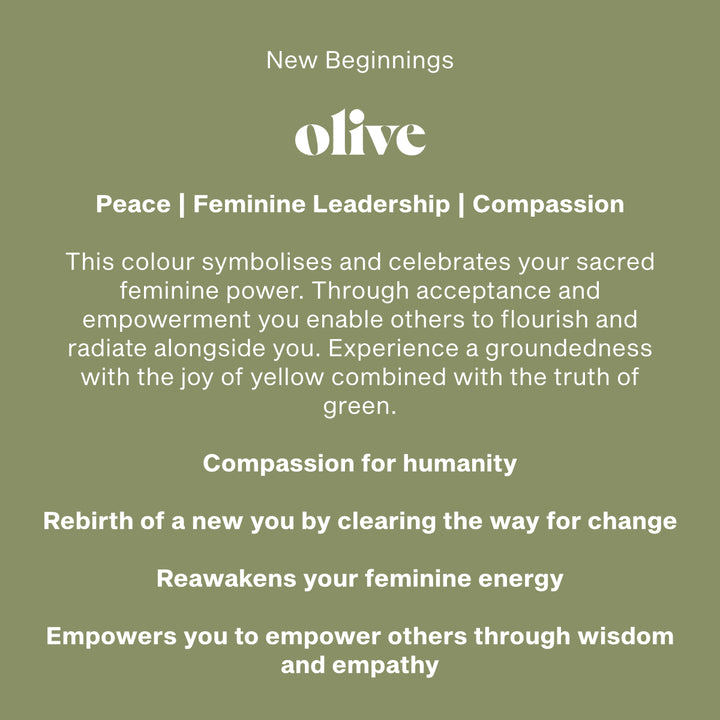 New Beginnings

olive

Peace | Feminine Leadership | Compassion

This colour symbolises and celebrates your sacred feminine power. Through acceptance and empowerment you enable others to flourish and radiate alongside you. Experience a groundedness with the joy of yellow combined with the truth of green.

Compassion for humanity

Rebirth of a new you by clearing the way for change

Reawakens your feminine energy

Empowers you to empower others through wisdom and empathy